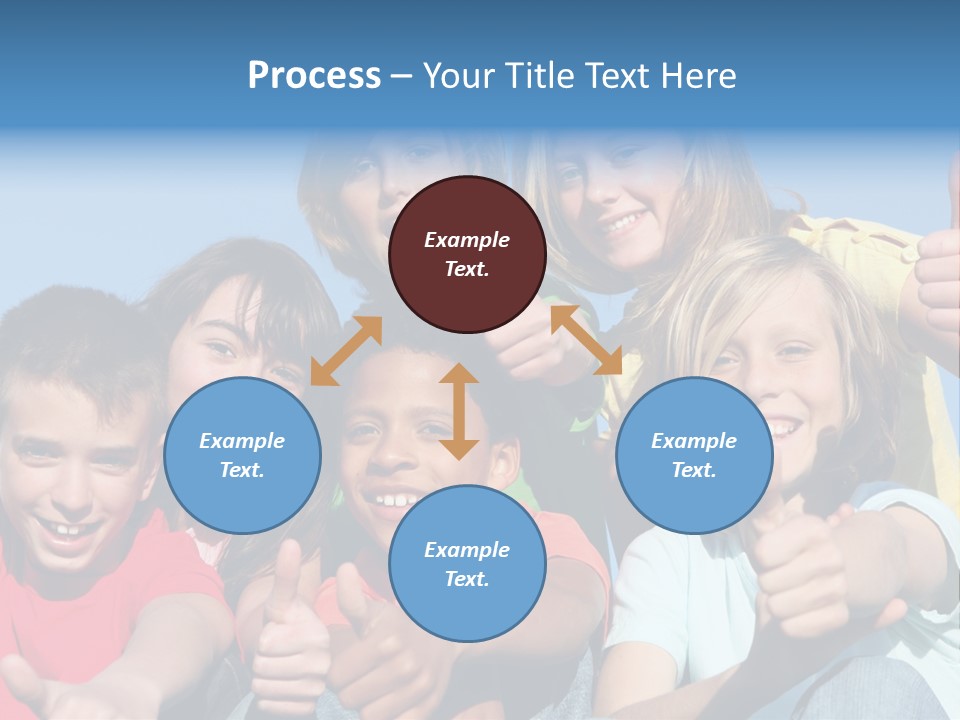 Process – Your Title Text Here

Example Text.

Example Text.

Example Text.

Example Text.